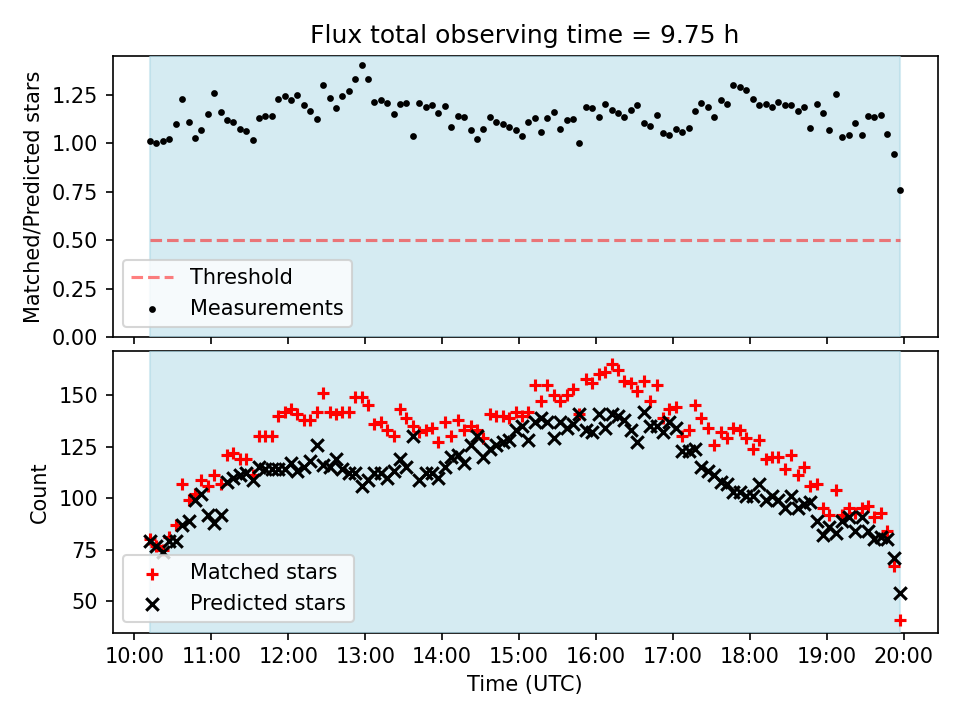 Flux total observing time = 9.75 h

Matched/Predicted stars

1.25
1.00
0.75
0.50
0.25
0.00

Threshold
Measurements

Count

150
125
100
75
50

Matched stars
Predicted stars

10:00 11:00 12:00 13:00 14:00 15:00 16:00 17:00 18:00 19:00 20:00

Time (UTC)